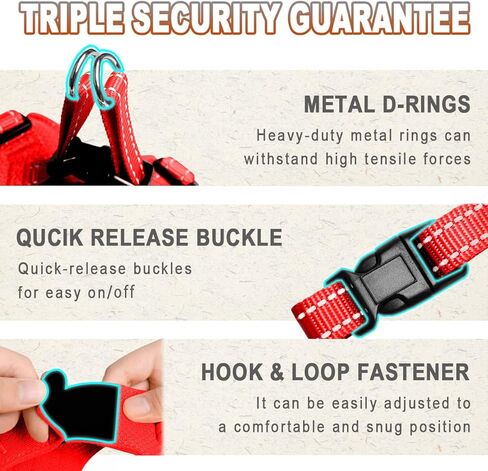 TRIPLE SECURITY GUARANTEE

METAL D-RINGS

Heavy-duty metal rings can withstand high tensile forces

QUCIK RELEASE BUCKLE

Quick-release buckles for easy on/off

HOOK & LOOP FASTENER

It can be easily adjusted to a comfortable and snug position